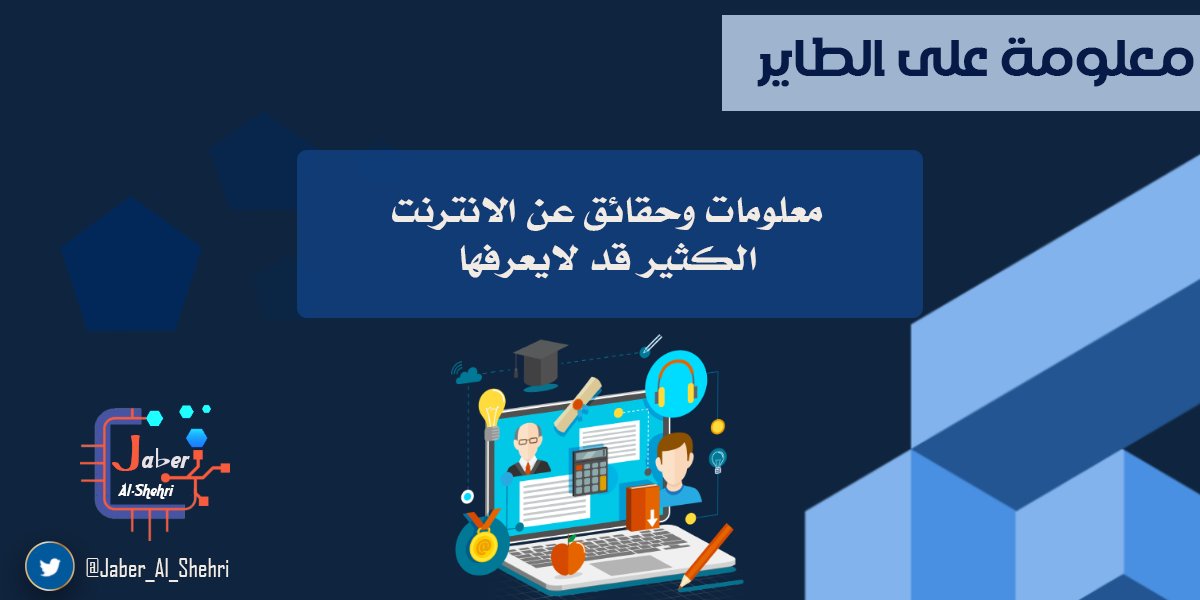 معلومة على الطاير

معلومات وحقائق عن الانترنت
الكثير قد لايعرفها

Jaber
Al-Shehri

@Jaber_Al_Shehri